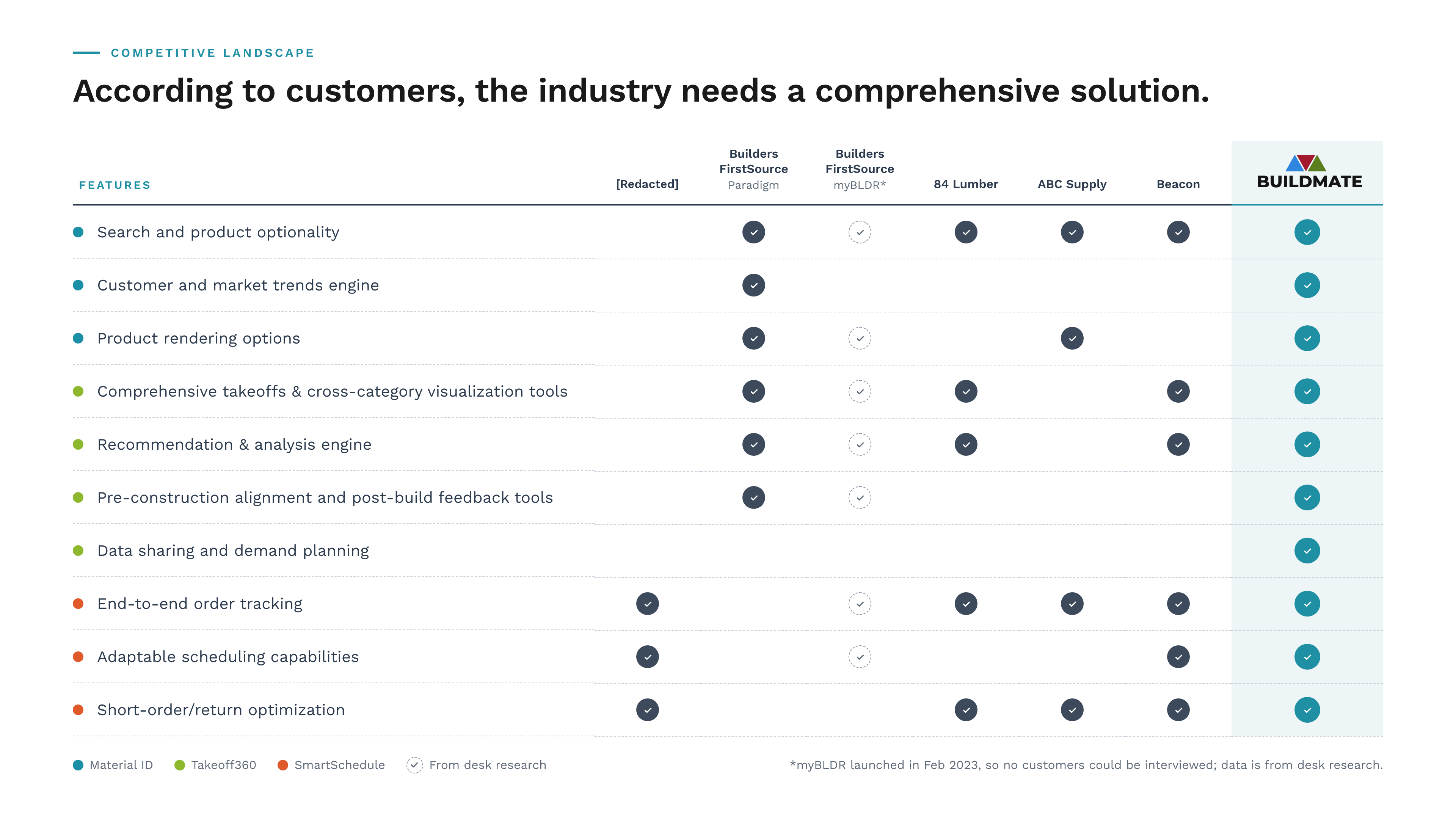 COMPETITIVE LANDSCAPE

According to customers, the industry needs a comprehensive solution.

| FEATURES | [Redacted] | Builders FirstSource Paradigm | Builders FirstSource myBLDR* | 84 Lumber | ABC Supply | Beacon | BUILDMATE |
|---|---|---|---|---|---|---|---|
| • Search and product optionality | | ✓ | ✓ | ✓ | ✓ | ✓ | ✓ |
| • Customer and market trends engine | | ✓ | | | | | ✓ |
| • Product rendering options | | ✓ | ✓ | | ✓ | | ✓ |
| • Comprehensive takeoffs & cross-category visualization tools | | ✓ | ✓ | ✓ | | ✓ | ✓ |
| • Recommendation & analysis engine | | ✓ | ✓ | ✓ | | ✓ | ✓ |
| • Pre-construction alignment and post-build feedback tools | | ✓ | ✓ | | | | ✓ |
| • Data sharing and demand planning | | | | | | | ✓ |
| • End-to-end order tracking | ✓ | | ✓ | ✓ | ✓ | ✓ | ✓ |
| • Adaptable scheduling capabilities | ✓ | | ✓ | | | ✓ | ✓ |
| • Short-order/return optimization | ✓ | | | ✓ | ✓ | ✓ | ✓ |

• Material ID • Takeoff360 • SmartSchedule ✓ From desk research

*myBLDR launched in Feb 2023, so no customers could be interviewed; data is from desk research.